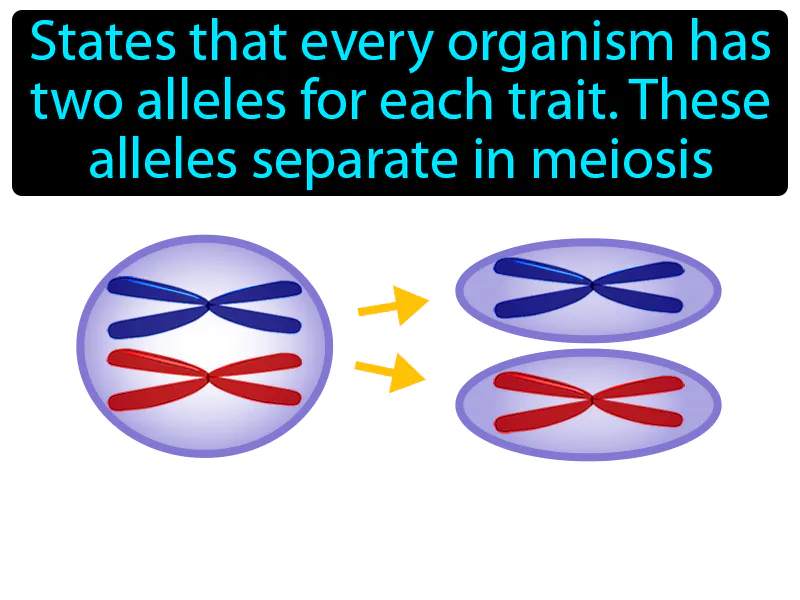 States that every organism has two alleles for each trait. These alleles separate in meiosis